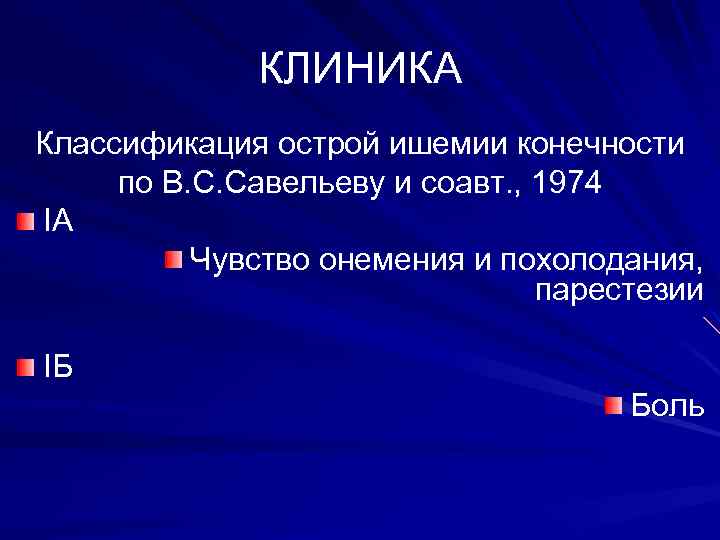 КЛИНИКА

Классификация острой ишемии конечности по В.С.Савельеву и соавт., 1974

IА

Чувство онемения и похолодания, парестезии

IБ

Боль